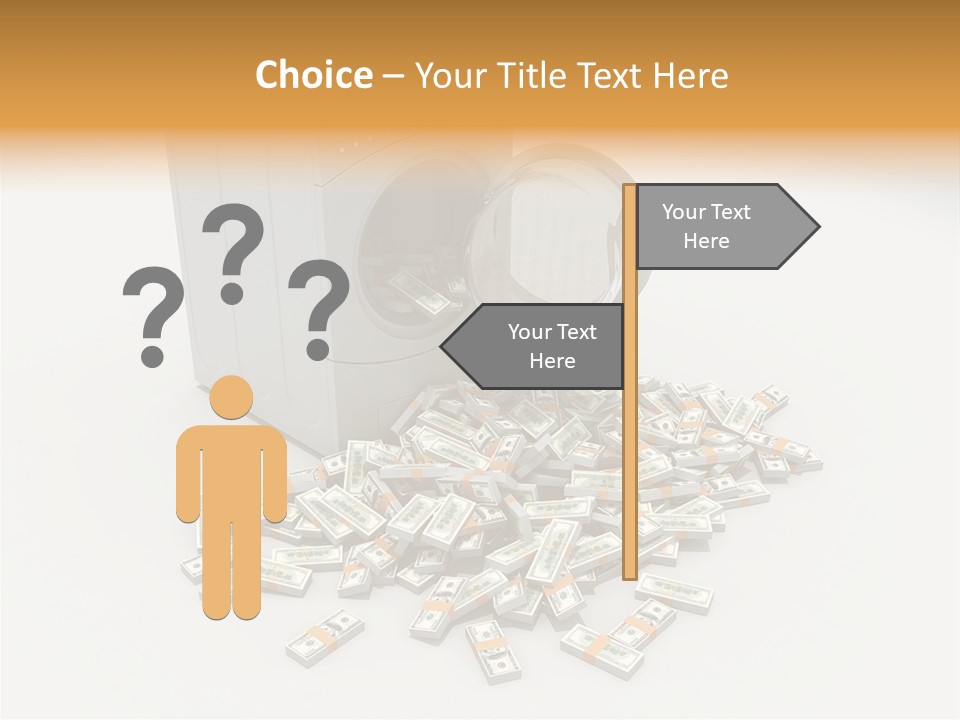 Choice – Your Title Text Here

? ? ?

Your Text Here

Your Text Here